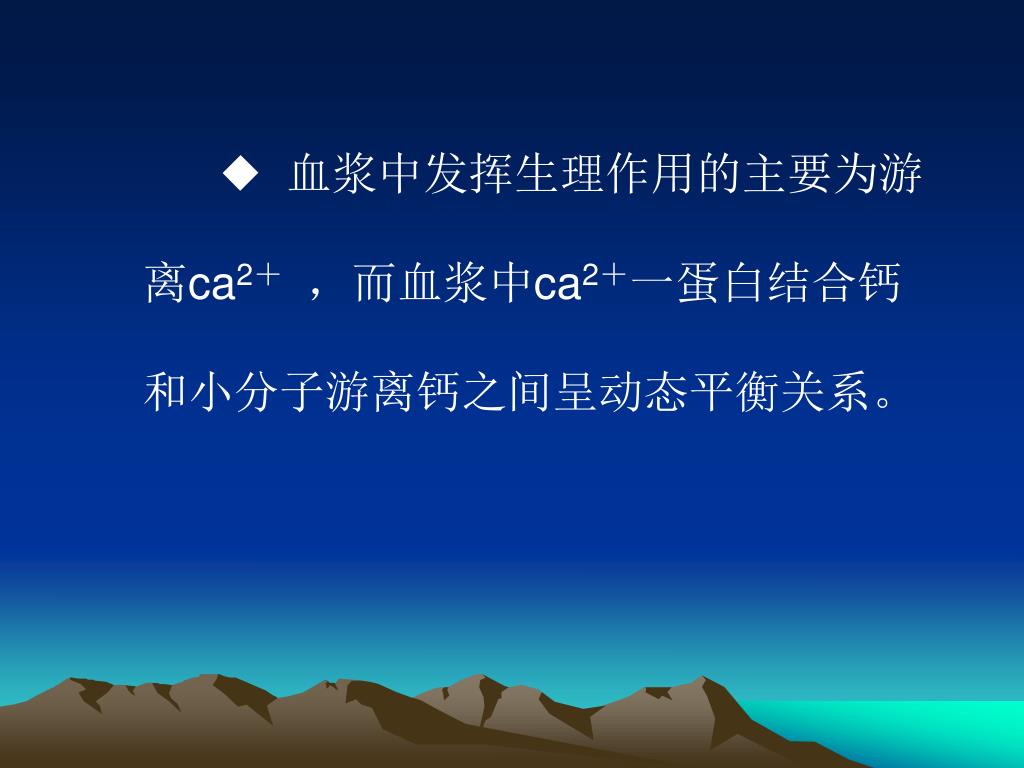 ◆ 血浆中发挥生理作用的主要为游离$ca^{2+}$ ，而血浆中$ca^{2+}$一蛋白结合钙和小分子游离钙之间呈动态平衡关系。